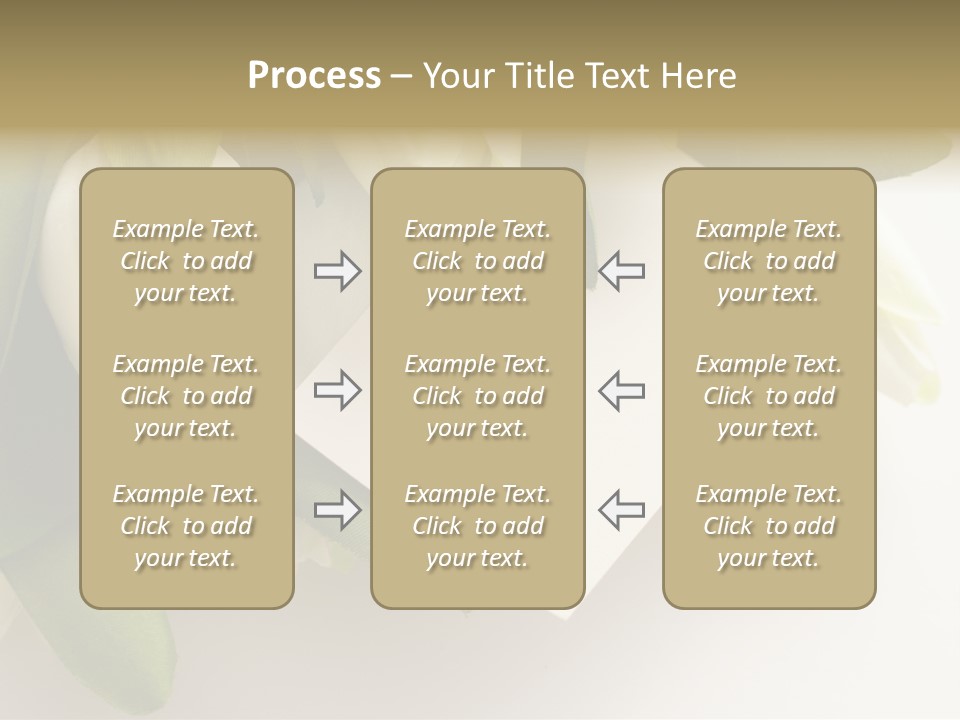 Process – Your Title Text Here

Example Text. Click to add your text.

Example Text. Click to add your text.

Example Text. Click to add your text.

Example Text. Click to add your text.

Example Text. Click to add your text.

Example Text. Click to add your text.

Example Text. Click to add your text.

Example Text. Click to add your text.

Example Text. Click to add your text.